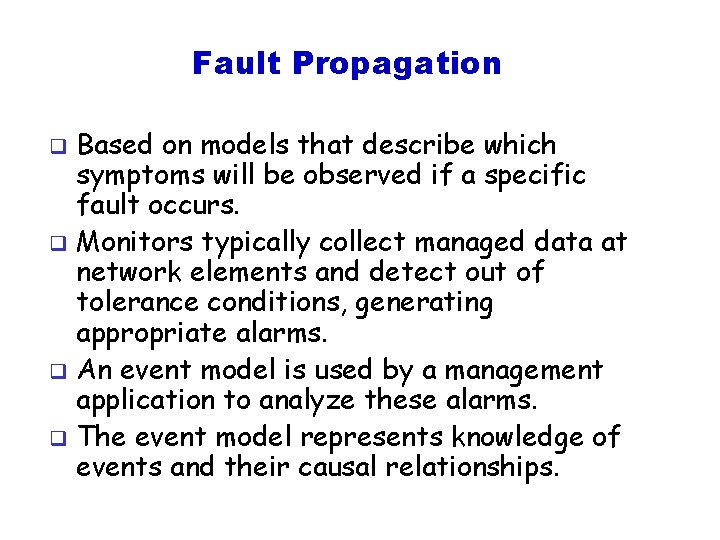 Fault Propagation

❑ Based on models that describe which symptoms will be observed if a specific fault occurs.

❑ Monitors typically collect managed data at network elements and detect out of tolerance conditions, generating appropriate alarms.

❑ An event model is used by a management application to analyze these alarms.

❑ The event model represents knowledge of events and their causal relationships.